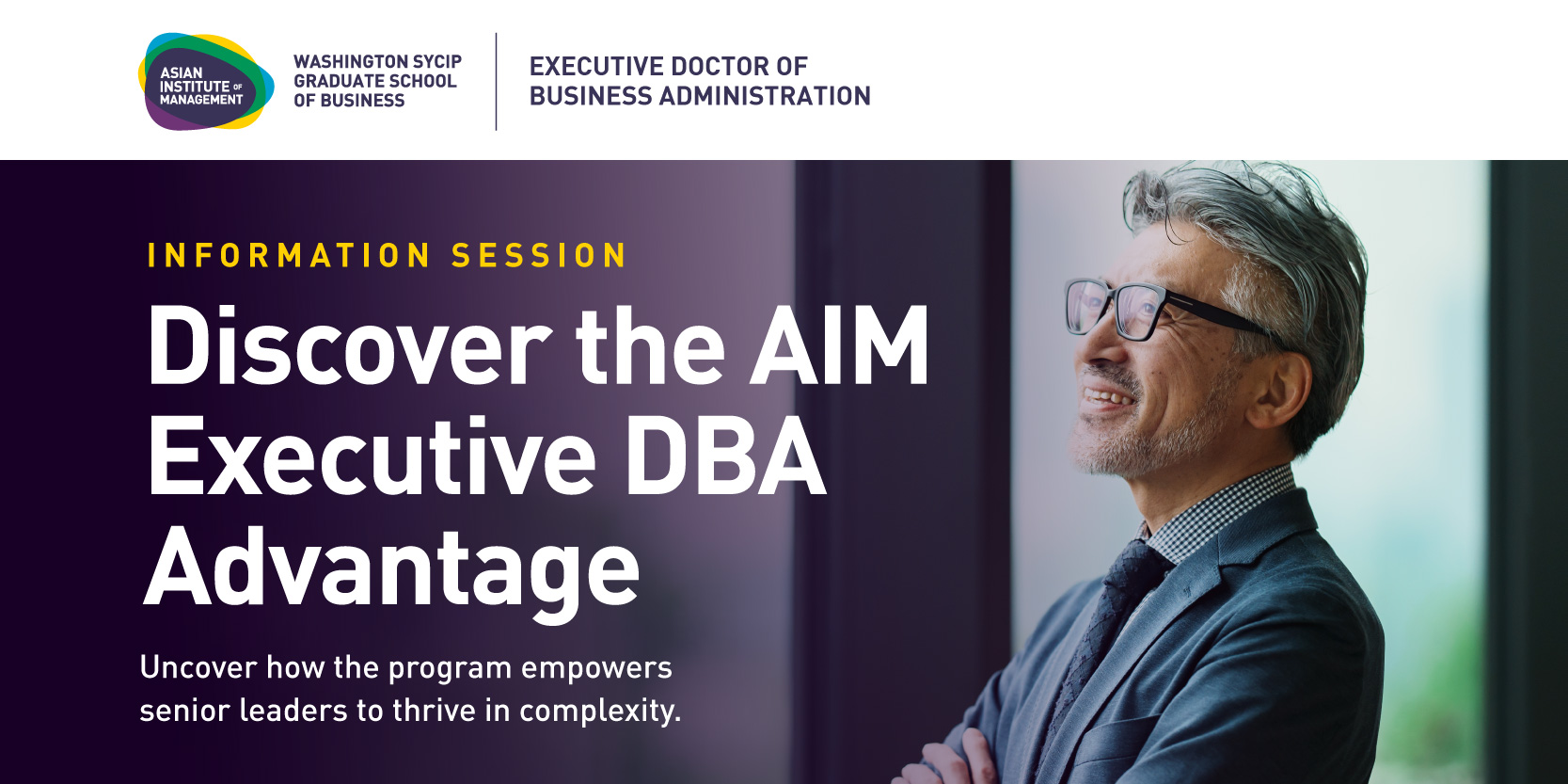 ASIAN INSTITUTE OF MANAGEMENT

WASHINGTON SYCIP GRADUATE SCHOOL OF BUSINESS

EXECUTIVE DOCTOR OF BUSINESS ADMINISTRATION

INFORMATION SESSION

Discover the AIM Executive DBA Advantage

Uncover how the program empowers senior leaders to thrive in complexity.